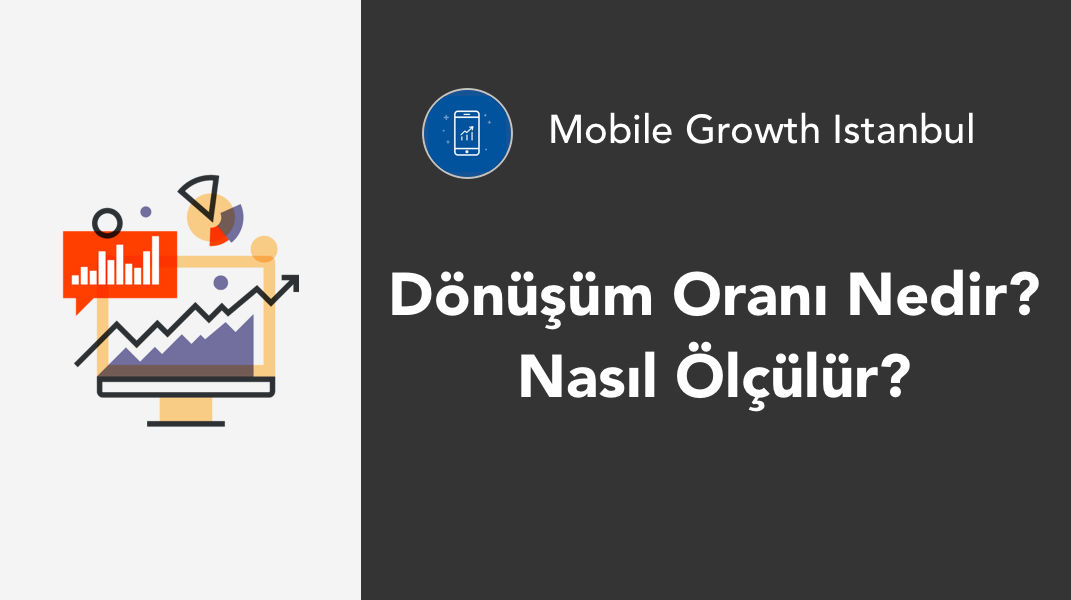 Mobile Growth Istanbul

Dönüşüm Oranı Nedir? Nasıl Ölçülür?